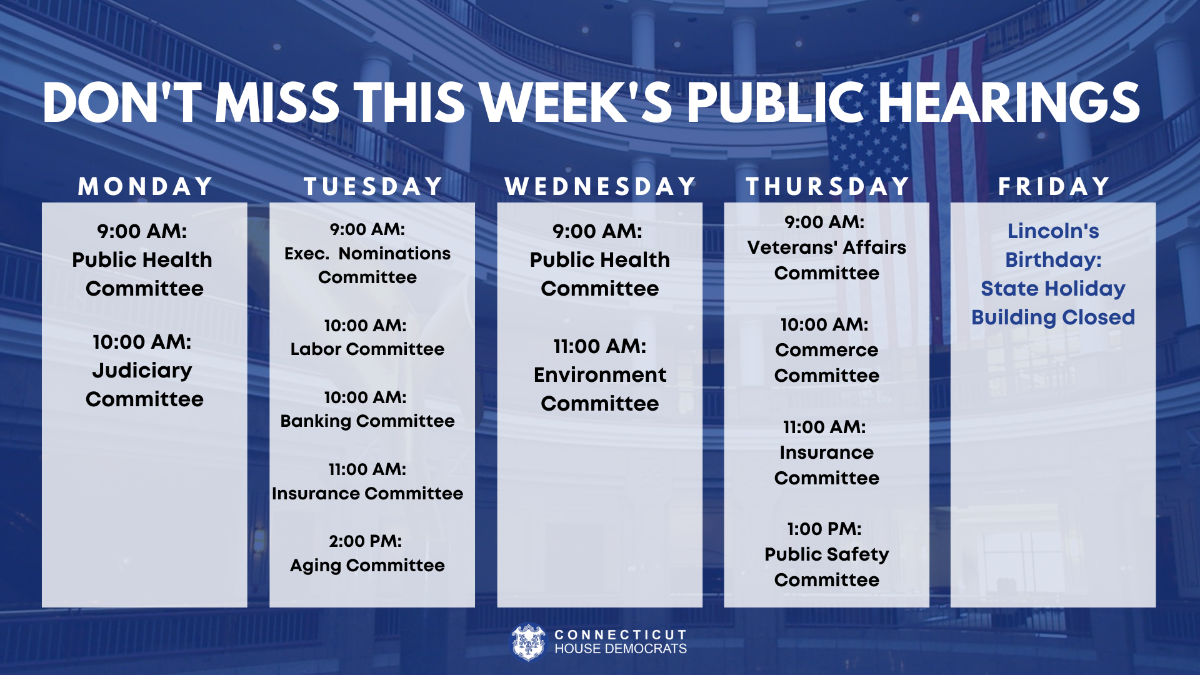 DON'T MISS THIS WEEK'S PUBLIC HEARINGS

MONDAY

9:00 AM: Public Health Committee

10:00 AM: Judiciary Committee

TUESDAY

9:00 AM: Exec. Nominations Committee

10:00 AM: Labor Committee

10:00 AM: Banking Committee

11:00 AM: Insurance Committee

2:00 PM: Aging Committee

WEDNESDAY

9:00 AM: Public Health Committee

11:00 AM: Environment Committee

THURSDAY

9:00 AM: Veterans' Affairs Committee

10:00 AM: Commerce Committee

11:00 AM: Insurance Committee

1:00 PM: Public Safety Committee

FRIDAY

Lincoln's Birthday: State Holiday Building Closed

CONNECTICUT HOUSE DEMOCRATS